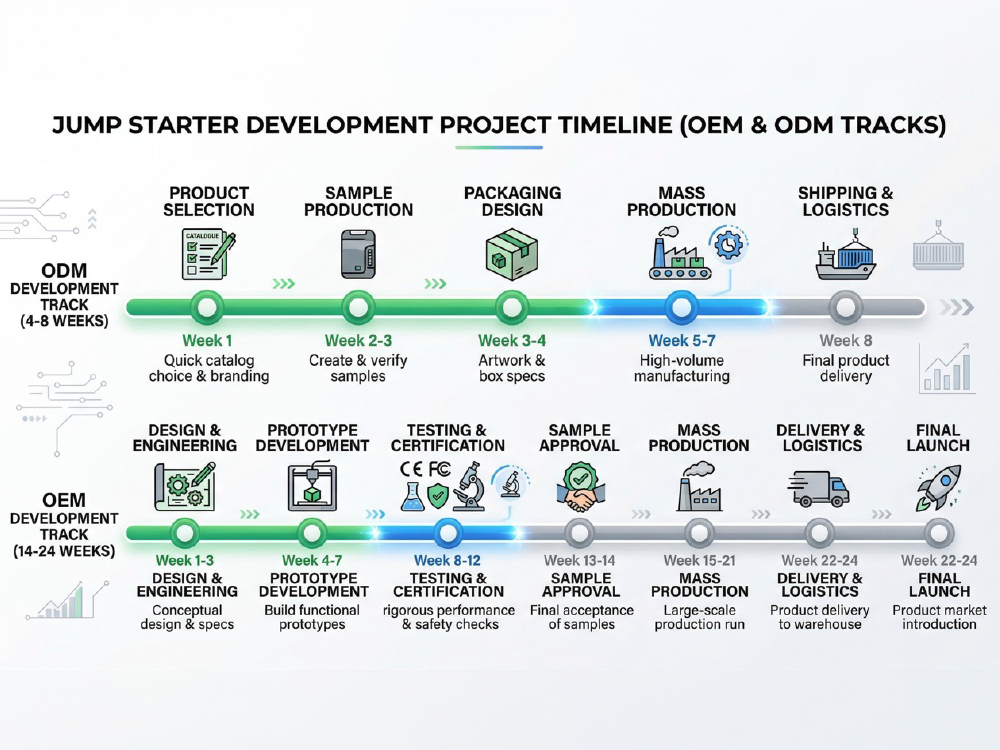 JUMP STARTER DEVELOPMENT PROJECT TIMELINE (OEM & ODM TRACKS)

ODM DEVELOPMENT TRACK (4-8 WEEKS)

PRODUCT SELECTION
CATALOGUE
Week 1
Quick catalog choice & branding

SAMPLE PRODUCTION
Week 2-3
Create & verify samples

PACKAGING DESIGN
Week 3-4
Artwork & box specs

MASS PRODUCTION
Week 5-7
High-volume manufacturing

SHIPPING & LOGISTICS
Week 8
Final product delivery

OEM DEVELOPMENT TRACK (14-24 WEEKS)

DESIGN & ENGINEERING
Week 1-3
DESIGN & ENGINEERING
Conceptual design & specs

PROTOTYPE DEVELOPMENT
Week 4-7
PROTOTYPE DEVELOPMENT
Build functional prototypes

TESTING & CERTIFICATION
CE FC
Week 8-12
TESTING & CERTIFICATION
rigorous performance & safety checks

SAMPLE APPROVAL
Week 13-14
SAMPLE APPROVAL
Final acceptance of samples

MASS PRODUCTION
Week 15-21
MASS PRODUCTION
Large-scale production run

DELIVERY & LOGISTICS
Week 22-24
DELIVERY & LOGISTICS
Product delivery to warehouse

FINAL LAUNCH
Week 22-24
FINAL LAUNCH
Product market introduction